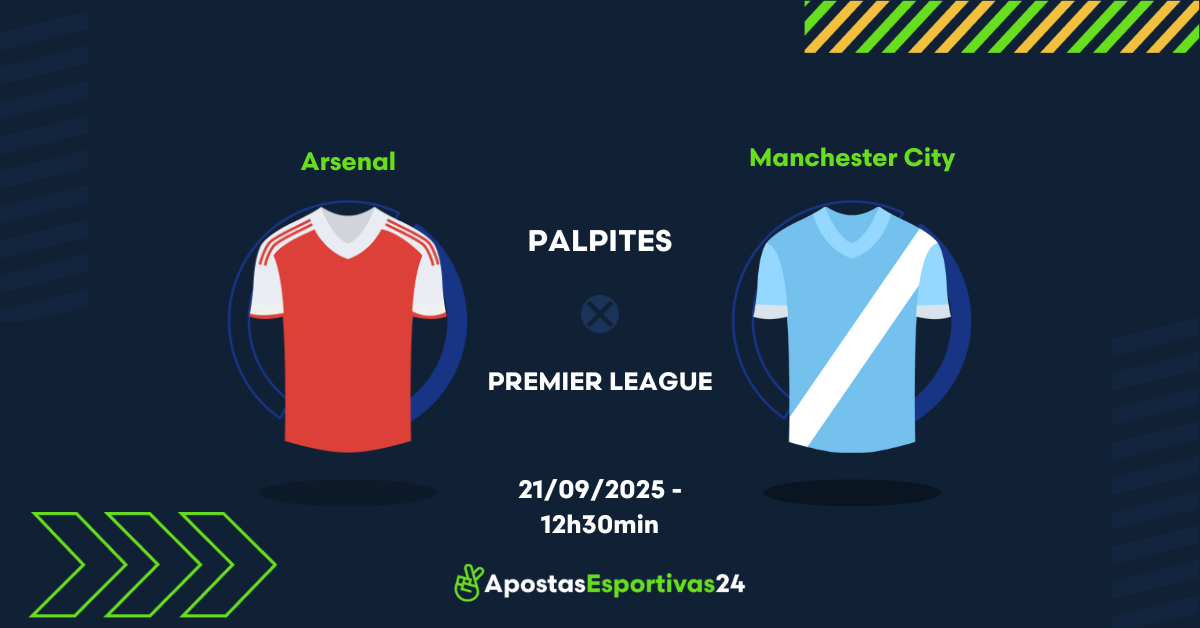 Arsenal

Manchester City

PALPITES

PREMIER LEAGUE

21/09/2025 - 12h30min

ApostasEsportivas24